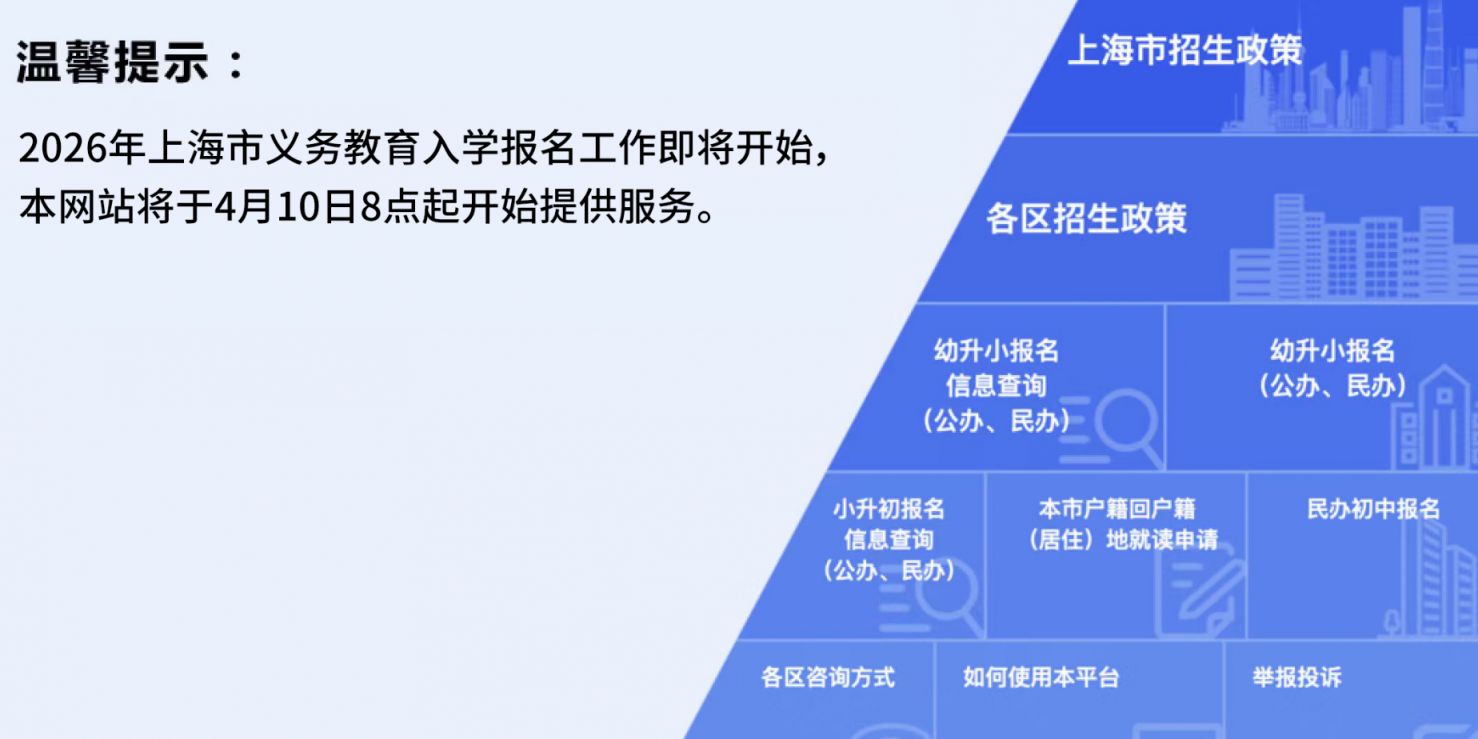 温馨提示：

2026年上海市义务教育入学报名工作即将开始，本网站将于4月10日8点起开始提供服务。

上海市招生政策

各区招生政策

幼升小报名
信息查询
（公办、民办）

幼升小报名
（公办、民办）

小升初报名
信息查询
（公办、民办）

本市户籍回户籍
（居住）地就读申请

民办初中报名

各区咨询方式

如何使用本平台

举报投诉